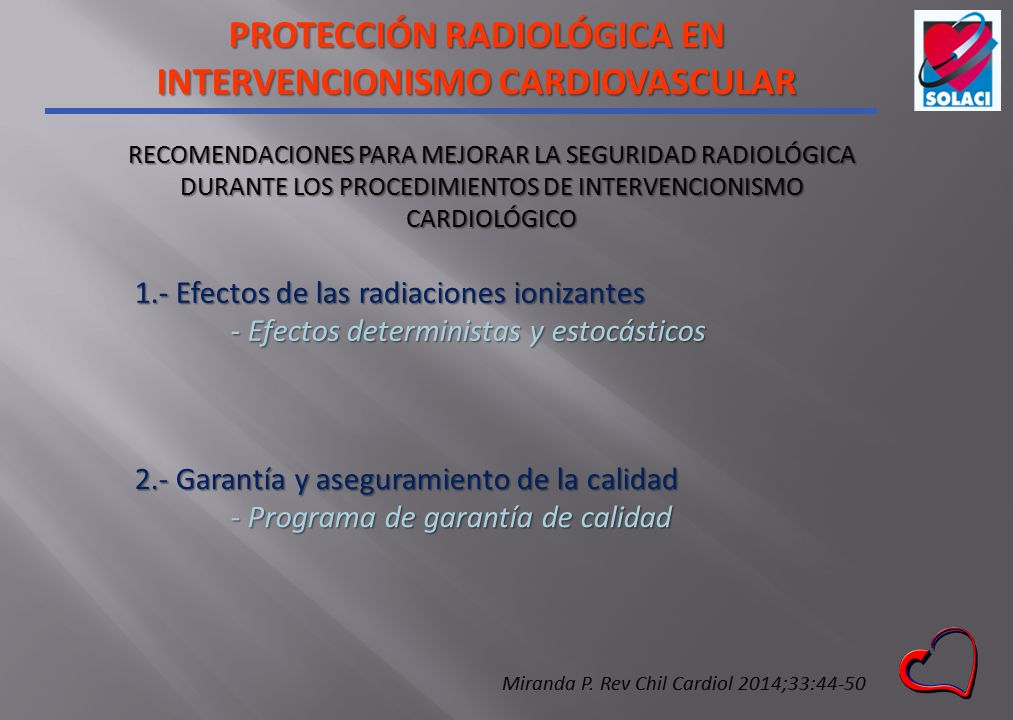 PROTECCIÓN RADIOLÓGICA EN INTERVENCIONISMO CARDIOVASCULAR

SOLACI

RECOMENDACIONES PARA MEJORAR LA SEGURIDAD RADIOLÓGICA DURANTE LOS PROCEDIMIENTOS DE INTERVENCIONISMO CARDIOLÓGICO

1.- Efectos de las radiaciones ionizantes
- Efectos deterministas y estocásticos

2.- Garantía y aseguramiento de la calidad
- Programa de garantía de calidad

Miranda P. Rev Chil Cardiol 2014;33:44-50